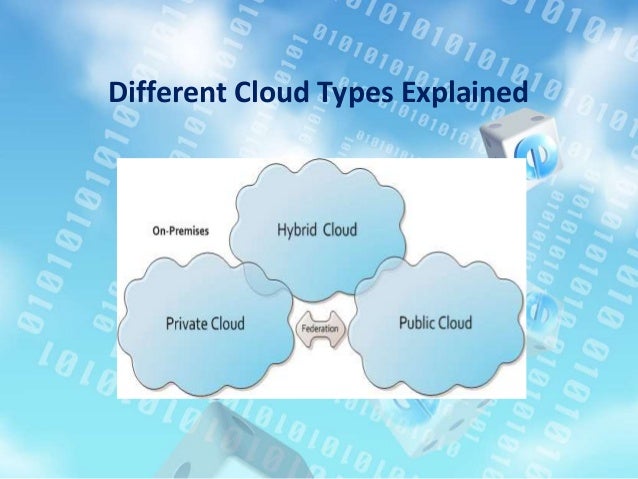 Different Cloud Types Explained

On-Premises

Hybrid Cloud

Private Cloud

Federation

Public Cloud